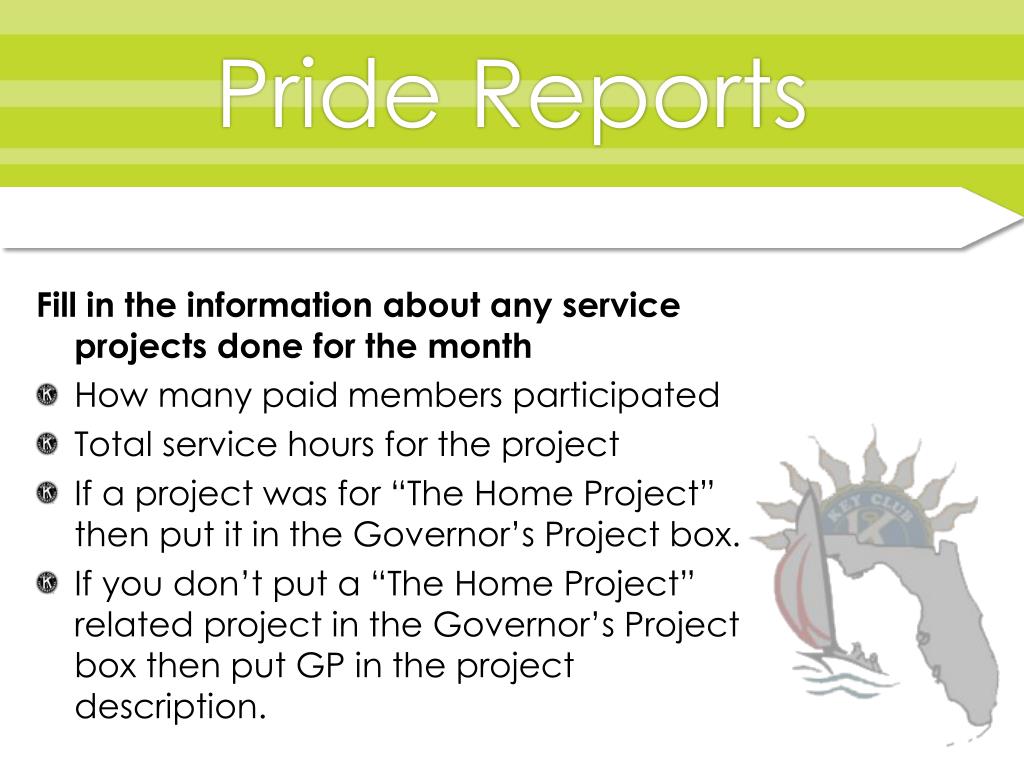 Pride Reports

Fill in the information about any service projects done for the month

How many paid members participated

Total service hours for the project

If a project was for “The Home Project” then put it in the Governor’s Project box.

If you don’t put a “The Home Project” related project in the Governor’s Project box then put GP in the project description.

KEY CLUB